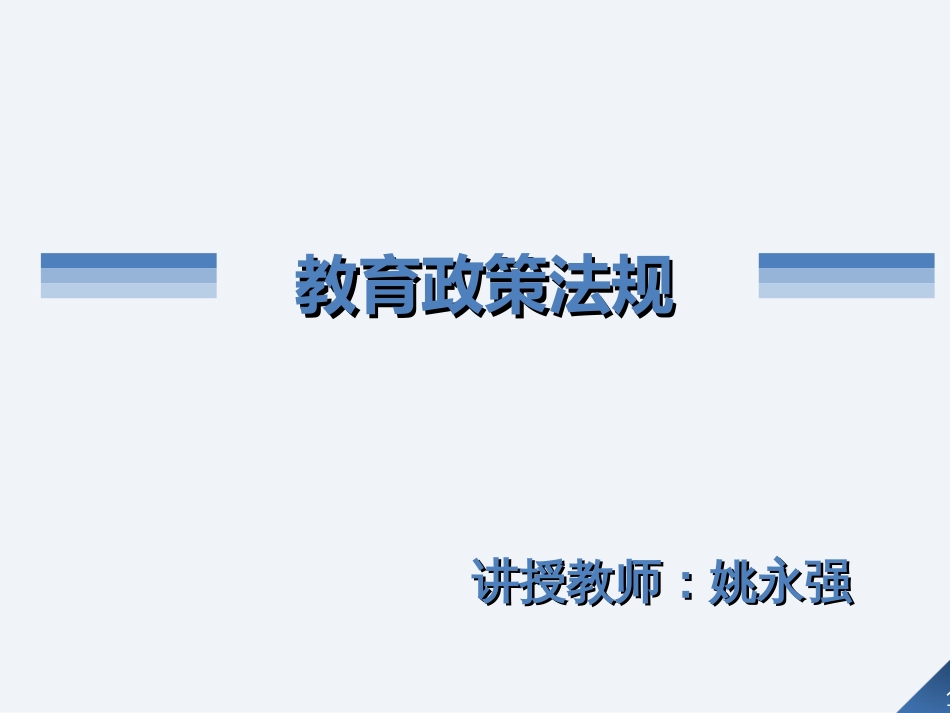 教育政策法规

讲授教师：姚永强